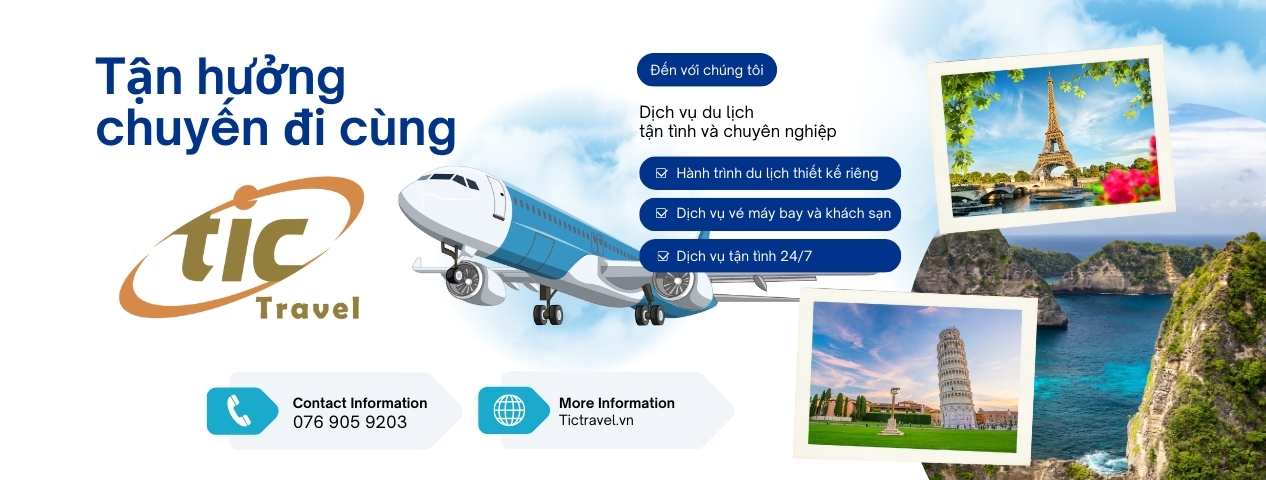 Tận hưởng chuyến đi cùng

tic
Travel

Đến với chúng tôi

Dịch vụ du lịch tận tình và chuyên nghiệp

Hành trình du lịch thiết kế riêng

Dịch vụ vé máy bay và khách sạn

Dịch vụ tận tình 24/7

Contact Information
076 905 9203

More Information
Tictravel.vn